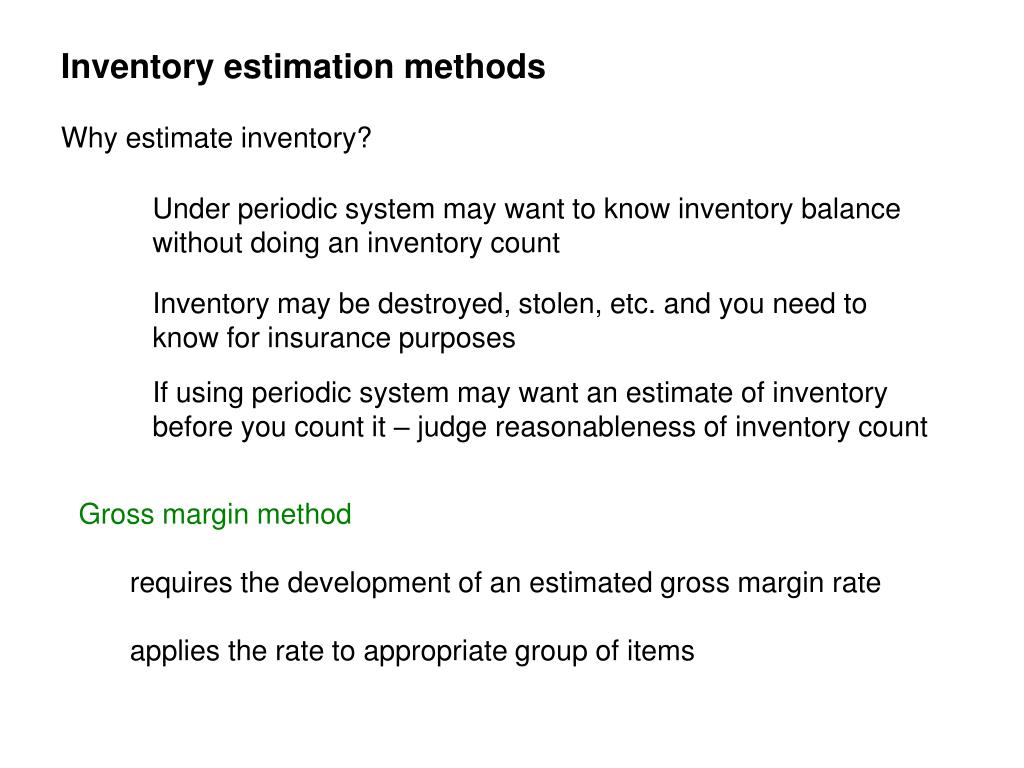 Inventory estimation methods

Why estimate inventory?

Under periodic system may want to know inventory balance without doing an inventory count

Inventory may be destroyed, stolen, etc. and you need to know for insurance purposes

If using periodic system may want an estimate of inventory before you count it – judge reasonableness of inventory count

Gross margin method

requires the development of an estimated gross margin rate

applies the rate to appropriate group of items